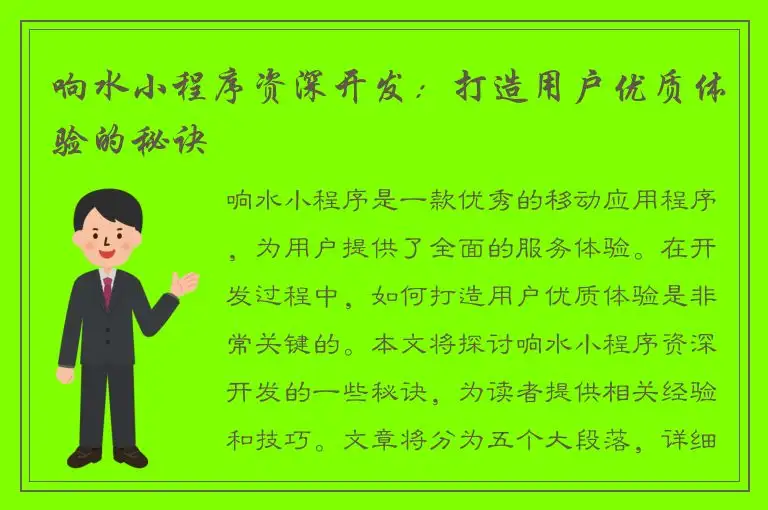 响水小程序资深开发：打造用户优质体验的秘诀

响水小程序是一款优秀的移动应用程序，为用户提供了全面的服务体验。在开发过程中，如何打造用户优质体验是非常关键的。本文将探讨响水小程序资深开发的一些秘诀，为读者提供相关经验和技巧。文章将分为五个大段落，详细